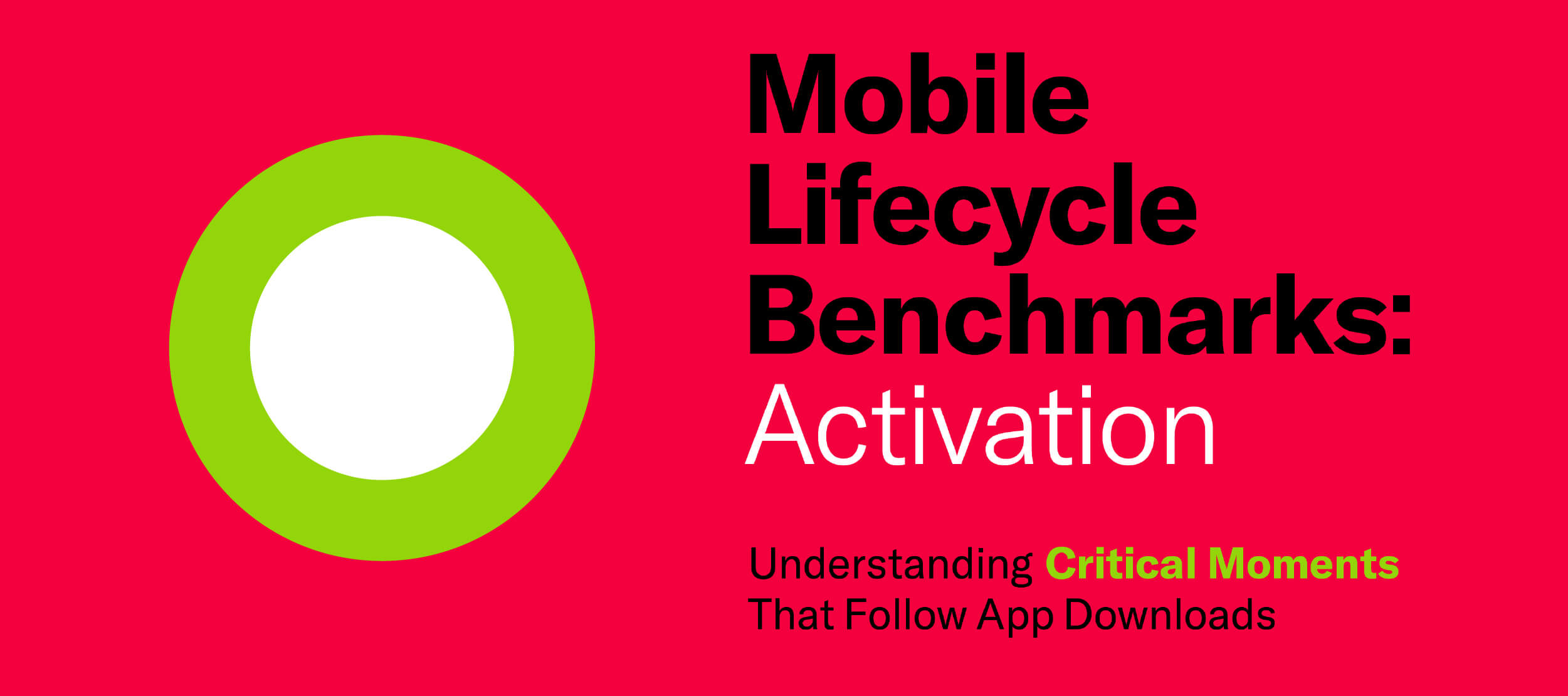 Mobile Lifecycle Benchmarks: Activation

Understanding Critical Moments That Follow App Downloads